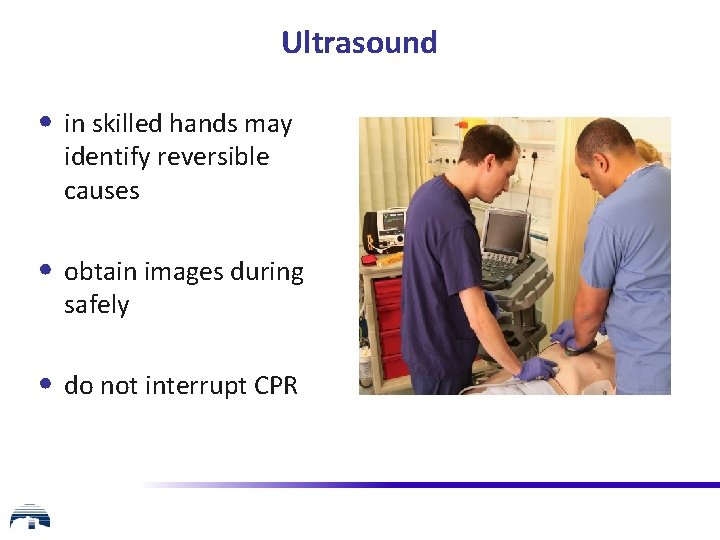 Ultrasound

• in skilled hands may identify reversible causes

• obtain images during safely

• do not interrupt CPR